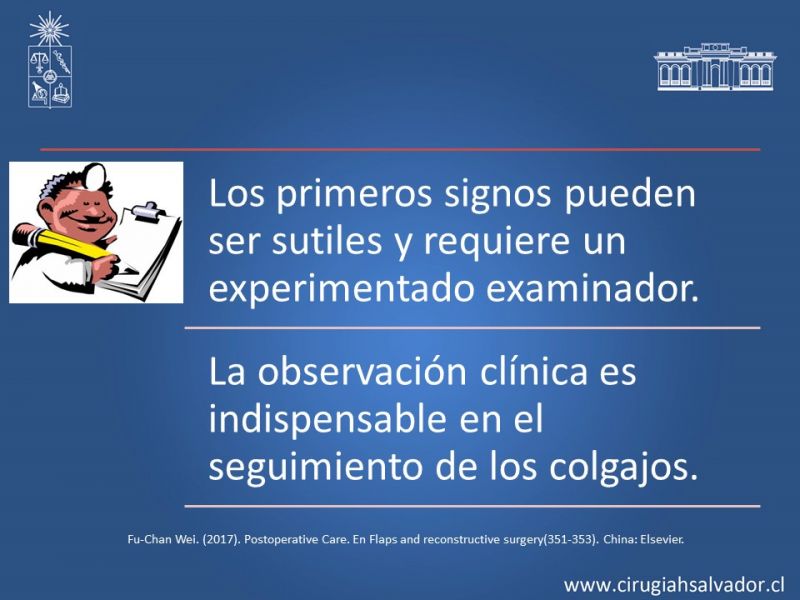 Los primeros signos pueden ser sutiles y requiere un experimentado examinador.

La observación clínica es indispensable en el seguimiento de los colgajos.

Fu-Chan Wei. (2017). Postoperative Care. En Flaps and reconstructive surgery(351-353). China: Elsevier.

www.cirugiahsalvador.cl